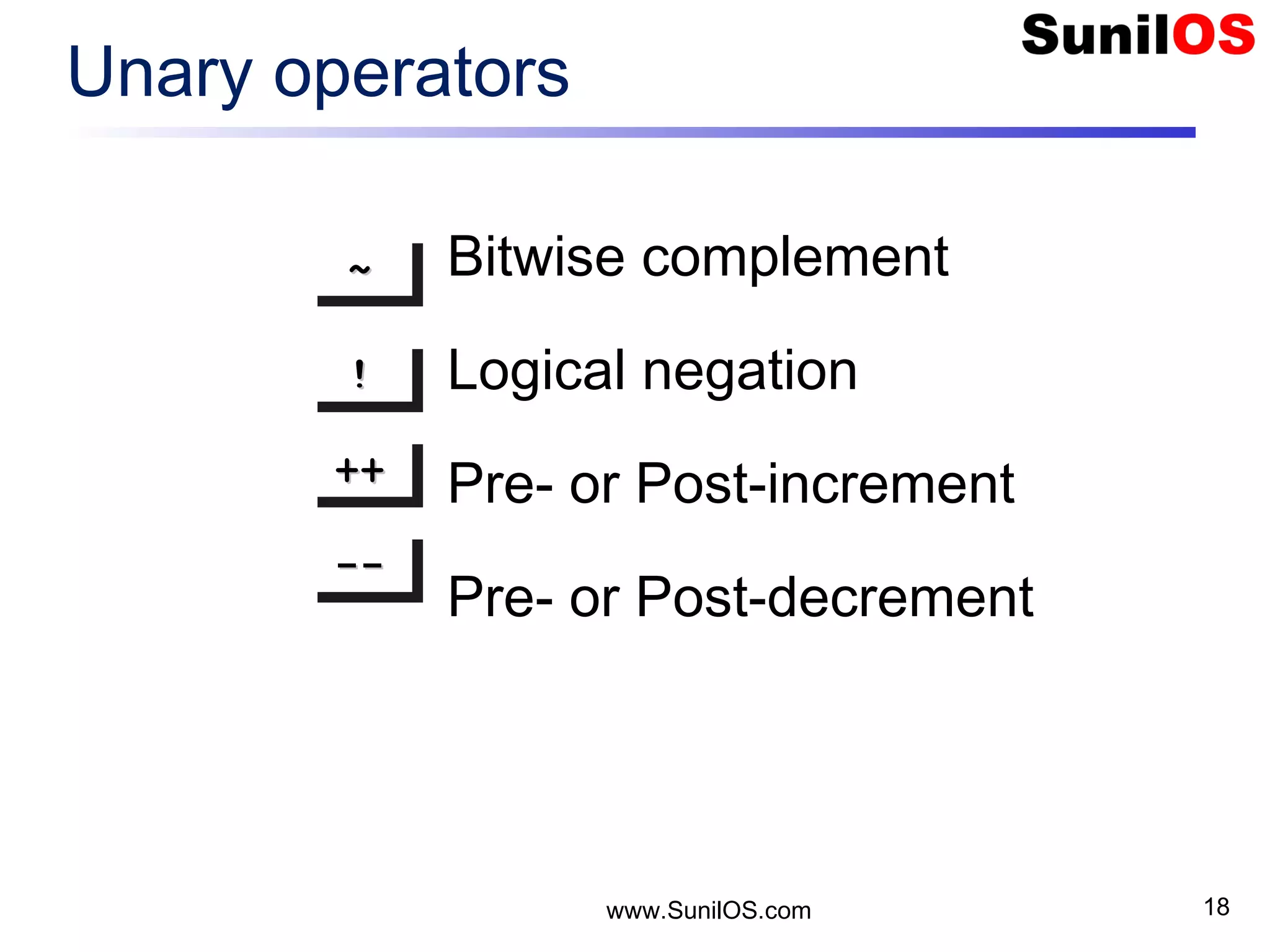 SunilOS

Unary operators

~ Bitwise complement

! Logical negation

++ Pre- or Post-increment

-- Pre- or Post-decrement

www.SunilOS.com

18